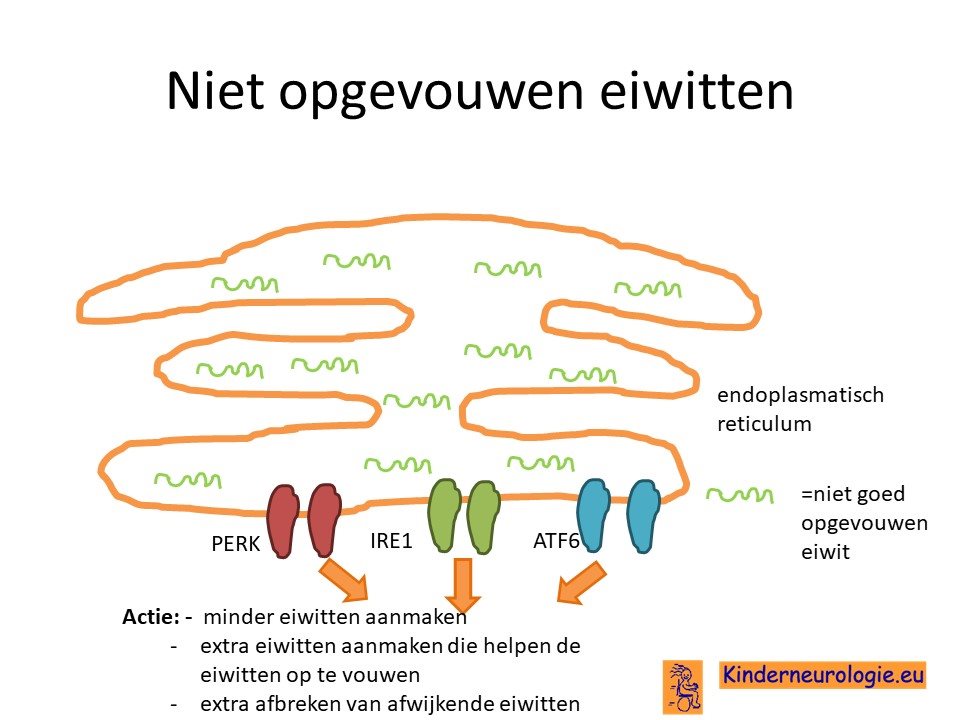 Niet opgevouwen eiwitten

endoplasmatisch reticulum

=niet goed opgevouwen eiwit

PERK

IRE1

ATF6

**Actie:** - minder eiwitten aanmaken
- extra eiwitten aanmaken die helpen de eiwitten op te vouwen
- extra afbreken van afwijkende eiwitten

Kinderneurologie.eu